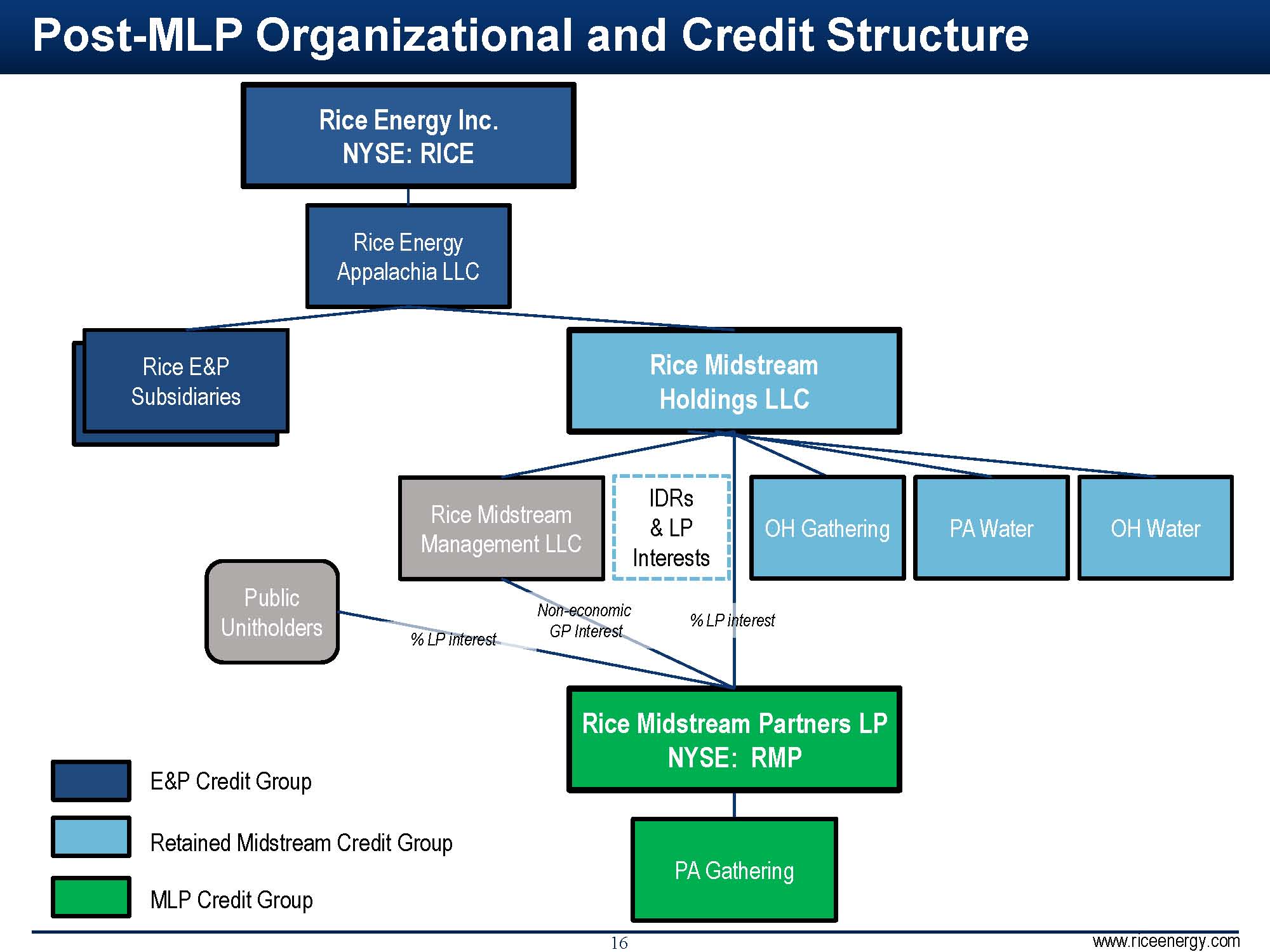 Post-MLP Organizational and Credit Structure

Rice Energy Inc.
NYSE: RICE

Rice Energy Appalachia LLC

Rice E&P Subsidiaries

Rice Midstream Holdings LLC

Rice Midstream Management LLC

IDRs & LP Interests

OH Gathering

PA Water

OH Water

Public Unitholders

% LP interest

Non-economic GP Interest

% LP interest

Rice Midstream Partners LP
NYSE: RMP

PA Gathering

E&P Credit Group

Retained Midstream Credit Group

MLP Credit Group

16

www.riceenergy.com